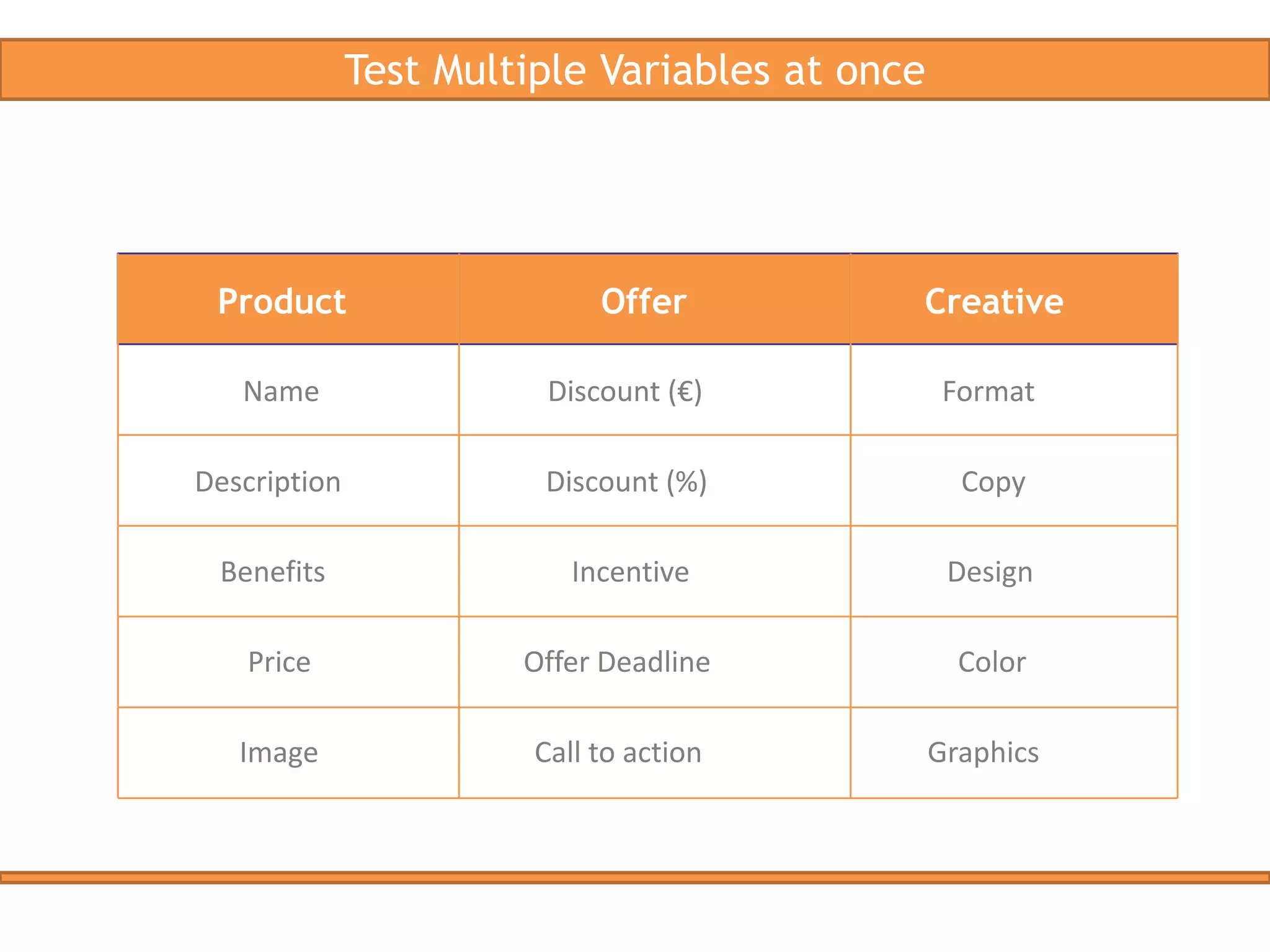 Test Multiple Variables at once

| Product | Offer | Creative |
|---|---|---|
| Name | Discount (€) | Format |
| Description | Discount (%) | Copy |
| Benefits | Incentive | Design |
| Price | Offer Deadline | Color |
| Image | Call to action | Graphics |